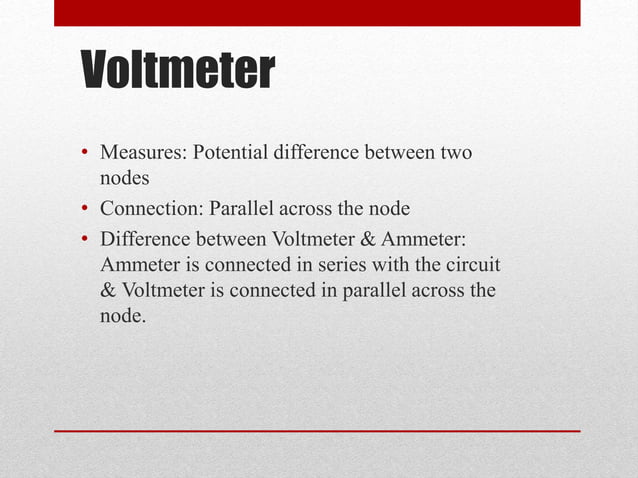 Voltmeter

• Measures: Potential difference between two nodes
• Connection: Parallel across the node
• Difference between Voltmeter & Ammeter: Ammeter is connected in series with the circuit & Voltmeter is connected in parallel across the node.